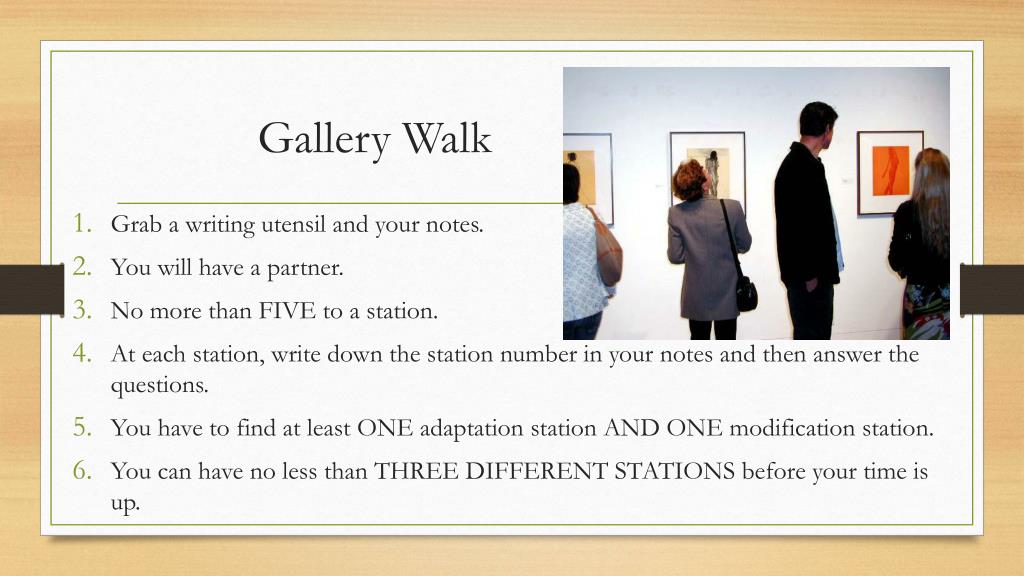 Gallery Walk

1. Grab a writing utensil and your notes.
2. You will have a partner.
3. No more than FIVE to a station.
4. At each station, write down the station number in your notes and then answer the questions.
5. You have to find at least ONE adaptation station AND ONE modification station.
6. You can have no less than THREE DIFFERENT STATIONS before your time is up.